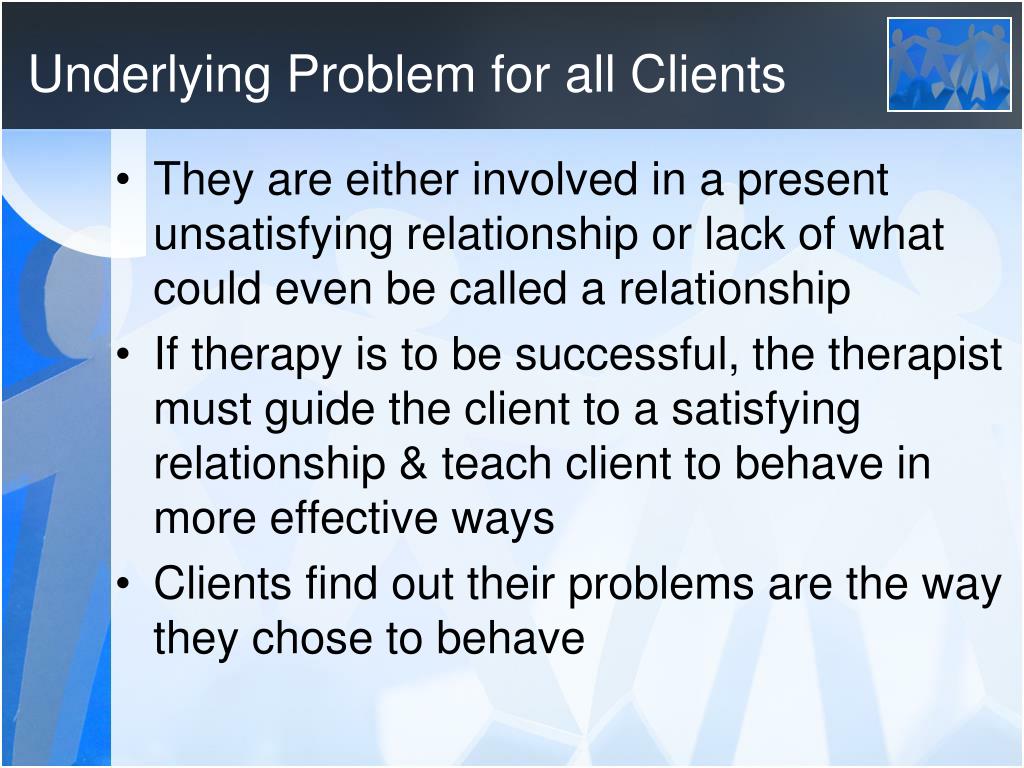 Underlying Problem for all Clients

• They are either involved in a present unsatisfying relationship or lack of what could even be called a relationship

• If therapy is to be successful, the therapist must guide the client to a satisfying relationship & teach client to behave in more effective ways

• Clients find out their problems are the way they chose to behave